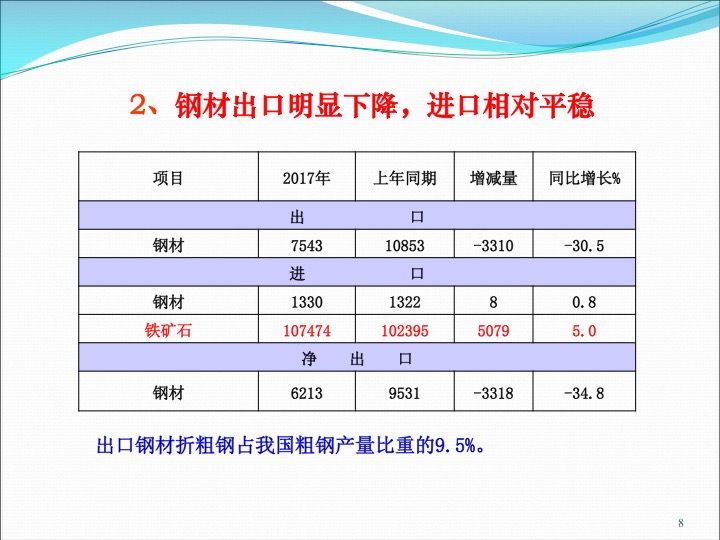 2、钢材出口明显下降，进口相对平稳

| 项目 | 2017年 | 上年同期 | 增减量 | 同比增长% |
|---|---|---|---|---|
| 出　口 | | | | |
| 钢材 | 7543 | 10853 | -3310 | -30.5 |
| 进　口 | | | | |
| 钢材 | 1330 | 1322 | 8 | 0.8 |
| 铁矿石 | 107474 | 102395 | 5079 | 5.0 |
| 净　出　口 | | | | |
| 钢材 | 6213 | 9531 | -3318 | -34.8 |

出口钢材折粗钢占我国粗钢产量比重的9.5%。

8